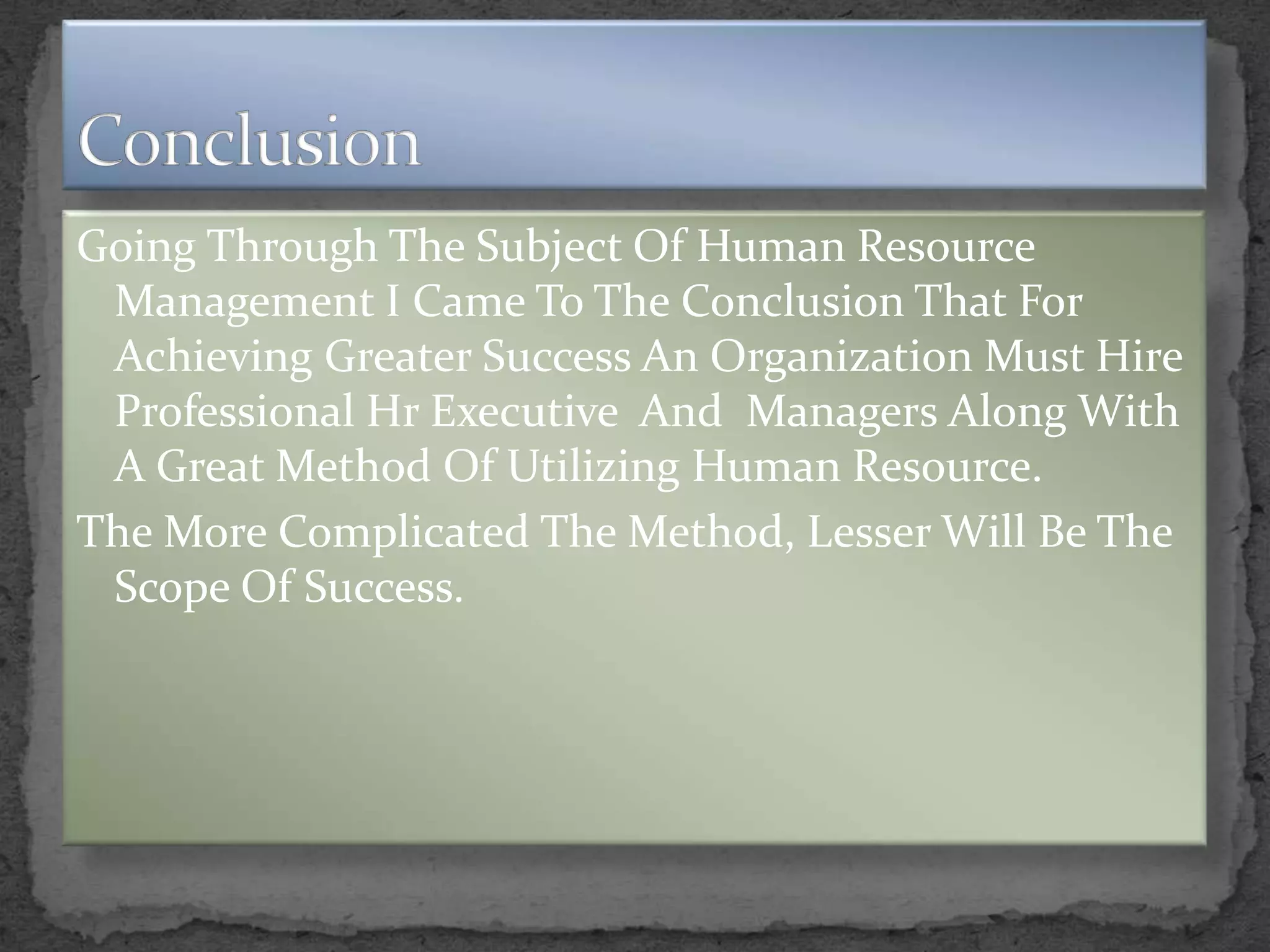 Conclusion

Going Through The Subject Of Human Resource Management I Came To The Conclusion That For Achieving Greater Success An Organization Must Hire Professional Hr Executive And Managers Along With A Great Method Of Utilizing Human Resource.

The More Complicated The Method, Lesser Will Be The Scope Of Success.